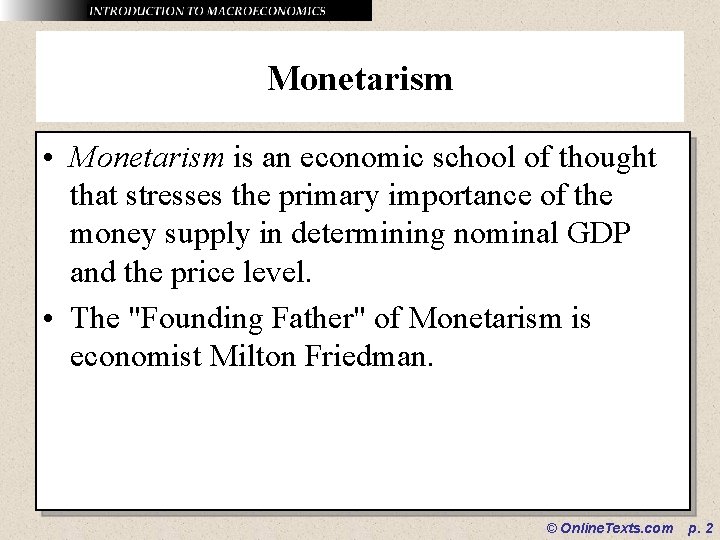 INTRODUCTION TO MACROECONOMICS

Monetarism

• Monetarism is an economic school of thought that stresses the primary importance of the money supply in determining nominal GDP and the price level.

• The "Founding Father" of Monetarism is economist Milton Friedman.

© OnlineTexts.com p. 2